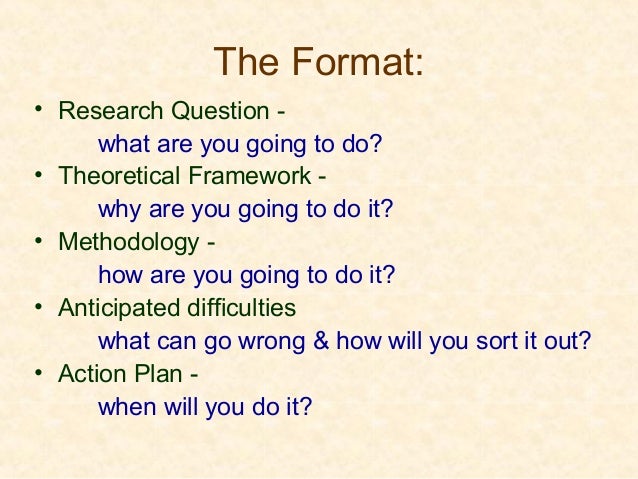 The Format:

• Research Question -
what are you going to do?
• Theoretical Framework -
why are you going to do it?
• Methodology -
how are you going to do it?
• Anticipated difficulties
what can go wrong & how will you sort it out?
• Action Plan -
when will you do it?